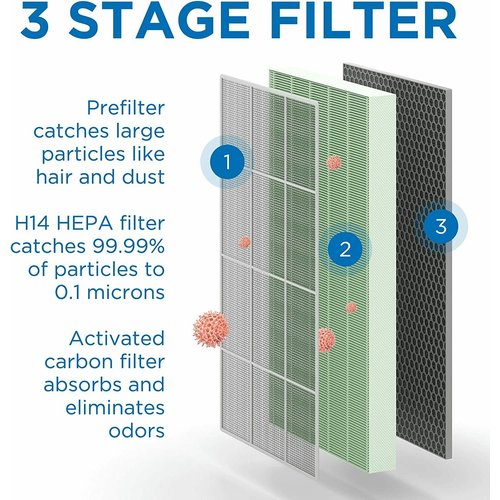 3 STAGE FILTER

Prefilter catches large particles like hair and dust

H14 HEPA filter catches 99.99% of particles to 0.1 microns

Activated carbon filter absorbs and eliminates odors

1

2

3